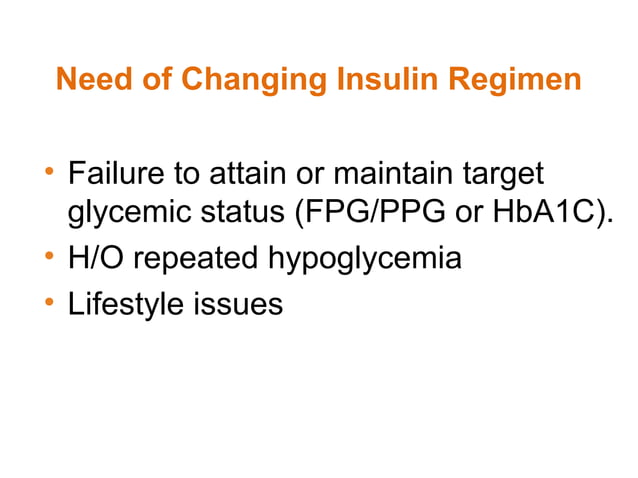 Need of Changing Insulin Regimen

• Failure to attain or maintain target glycemic status (FPG/PPG or HbA1C).
• H/O repeated hypoglycemia
• Lifestyle issues